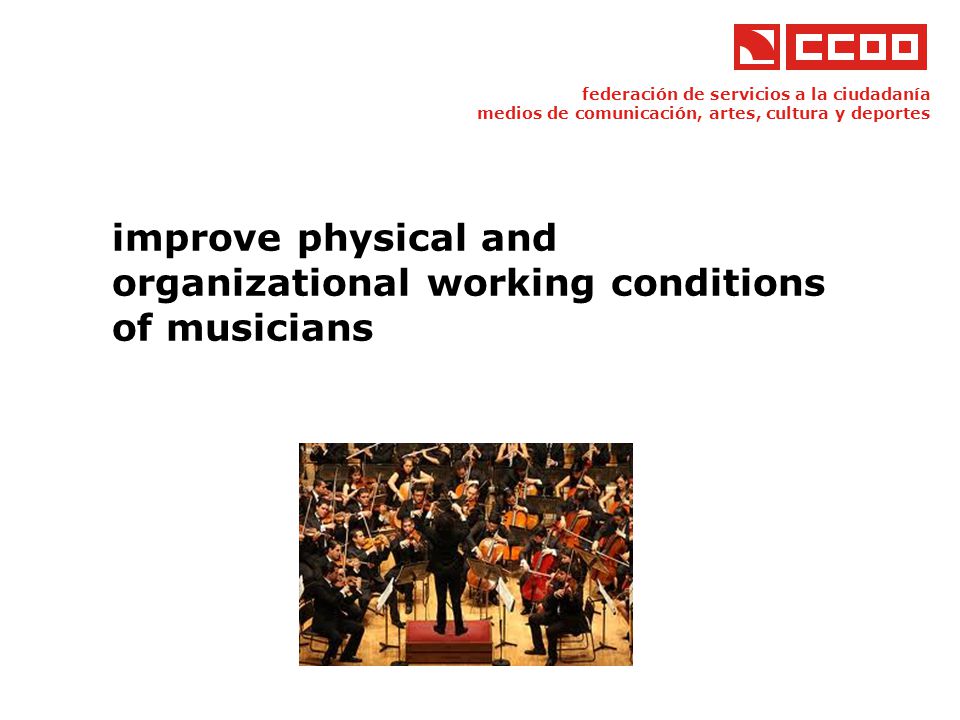 CCOO

federación de servicios a la ciudadanía
medios de comunicación, artes, cultura y deportes

improve physical and organizational working conditions of musicians